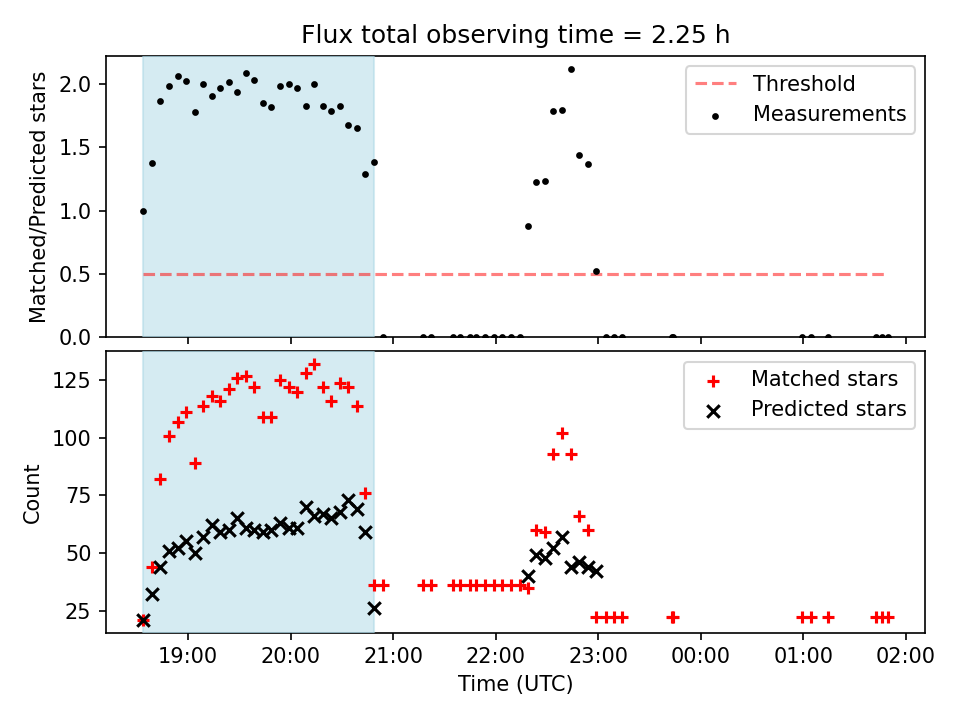 Flux total observing time = 2.25 h

Matched/Predicted stars

2.0
1.5
1.0
0.5
0.0

Threshold
Measurements

Count

125
100
75
50
25

Matched stars
Predicted stars

19:00
20:00
21:00
22:00
23:00
00:00
01:00
02:00

Time (UTC)